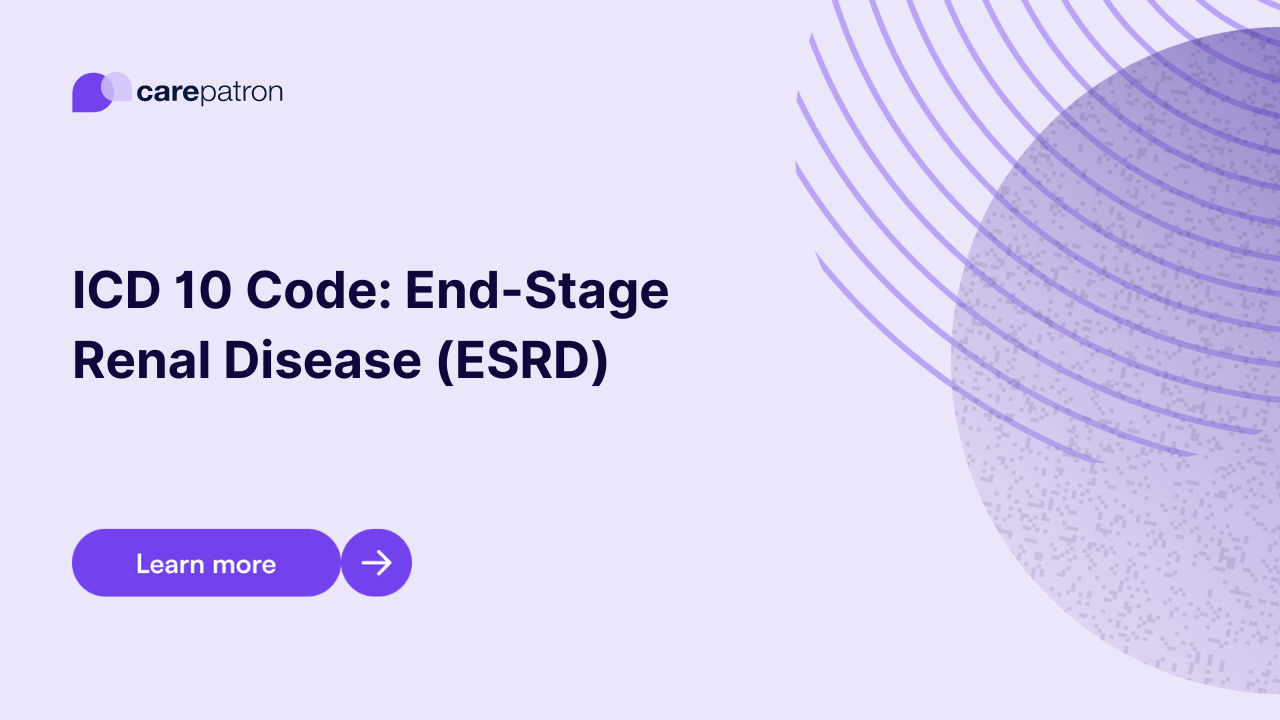 carepatron

ICD 10 Code: End-Stage Renal Disease (ESRD)

Learn more